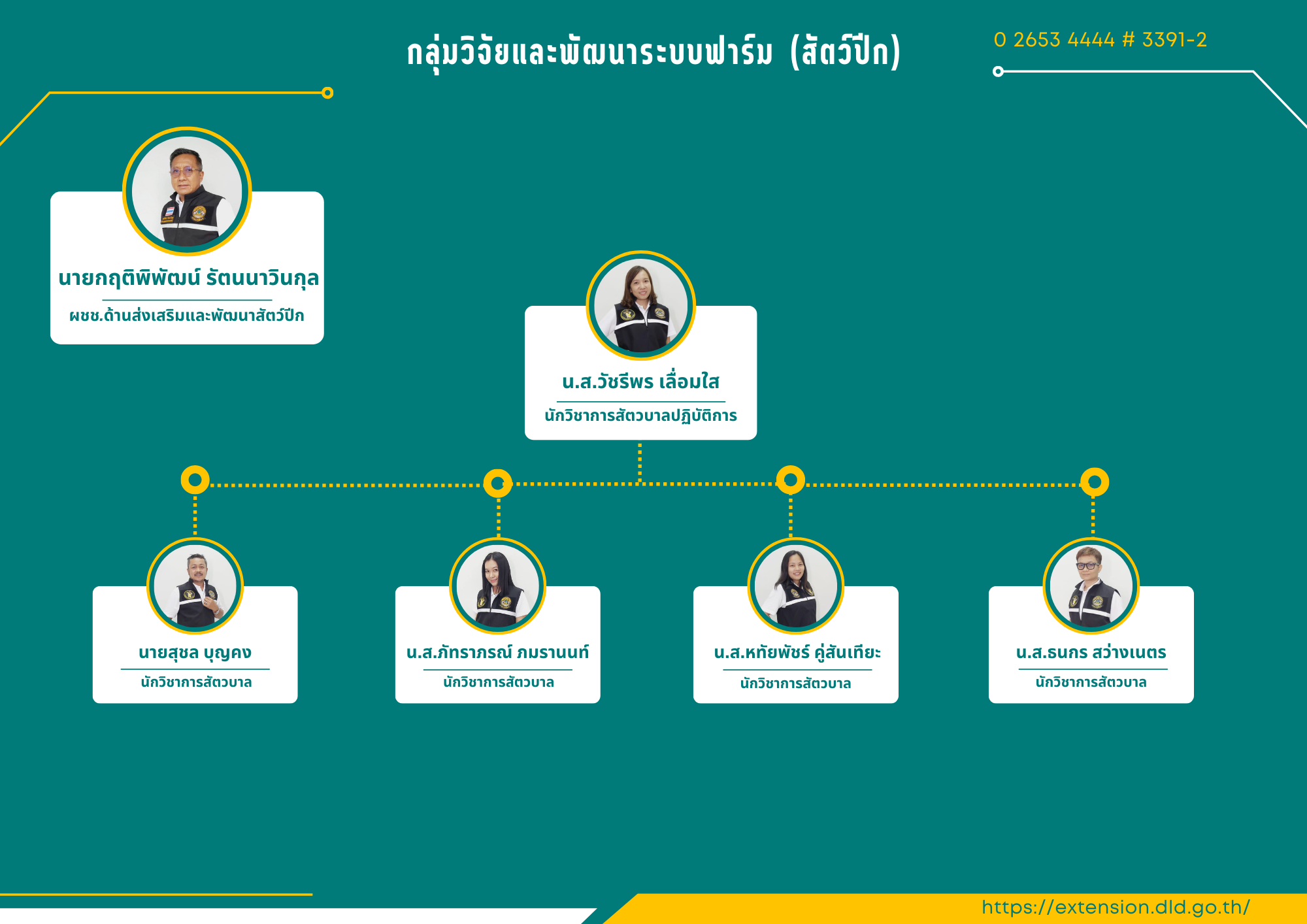 กลุ่มวิจัยและพัฒนาระบบฟาร์ม (สัตว์ปีก)

0 2653 4444 # 3391-2

นายกฤติพิพัฒน์ รัตนนาวินกุล
ผชช.ด้านส่งเสริมและพัฒนาสัตว์ปีก

น.ส.วัชรีพร เลื่อมใส
นักวิชาการสัตวบาลปฏิบัติการ

นายสุชล บุญคง
นักวิชาการสัตวบาล

น.ส.ภัทราภรณ์ ภมรานนท์
นักวิชาการสัตวบาล

น.ส.หทัยพัชร์ คู่สันเทียะ
นักวิชาการสัตวบาล

น.ส.ธนกร สว่างเนตร
นักวิชาการสัตวบาล

https://extension.dld.go.th/